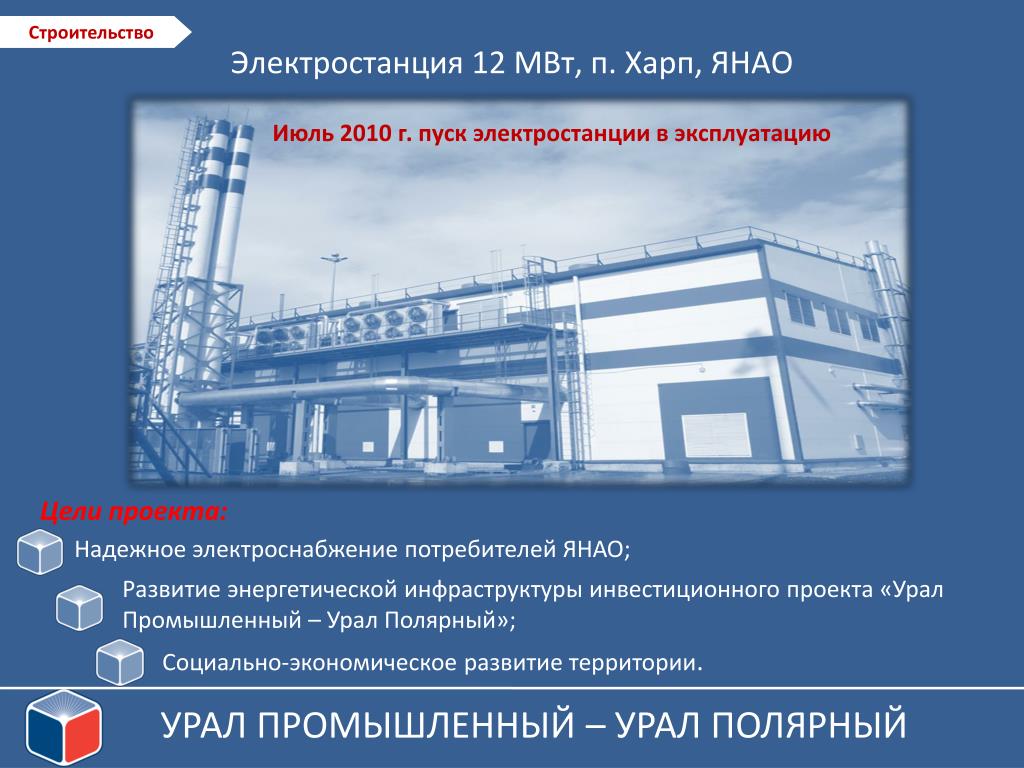 Строительство

Электростанция 12 МВт, п. Харп, ЯНАО

Июль 2010 г. пуск электростанции в эксплуатацию

Цели проекта:

Надежное электроснабжение потребителей ЯНАО;

Развитие энергетической инфраструктуры инвестиционного проекта «Урал Промышленный – Урал Полярный»;

Социально-экономическое развитие территории.

УРАЛ ПРОМЫШЛЕННЫЙ – УРАЛ ПОЛЯРНЫЙ